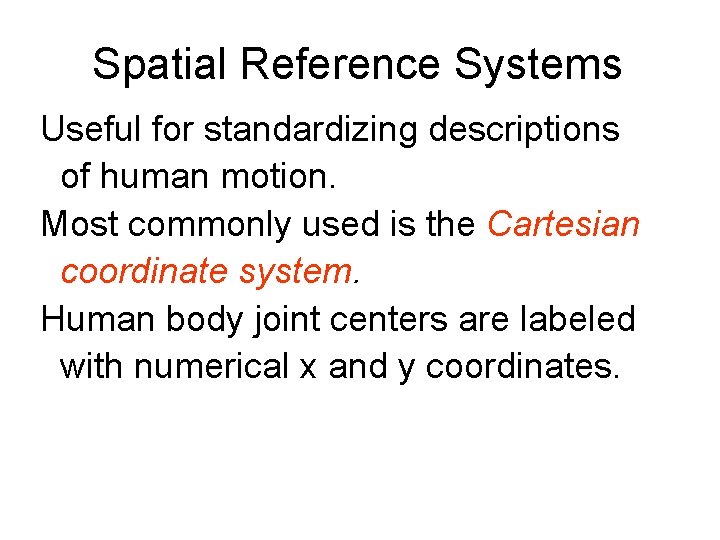 Spatial Reference Systems

Useful for standardizing descriptions of human motion.

Most commonly used is the Cartesian coordinate system.

Human body joint centers are labeled with numerical x and y coordinates.